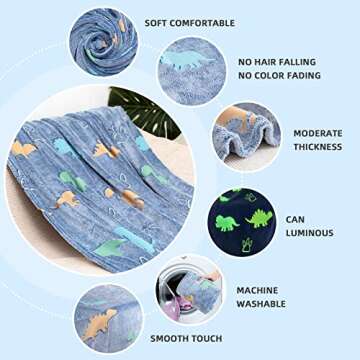 SOFT COMFORTABLE

NO HAIR FALLING
NO COLOR FADING

MODERATE
THICKNESS

CAN
LUMINOUS

MACHINE
WASHABLE

SMOOTH TOUCH